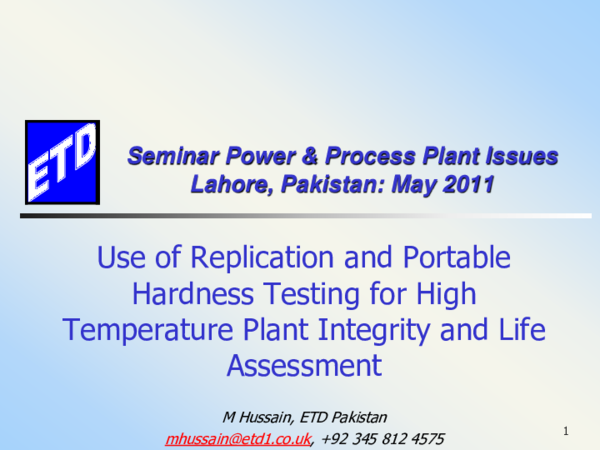 ETD

Seminar Power & Process Plant Issues
Lahore, Pakistan: May 2011

Use of Replication and Portable Hardness Testing for High Temperature Plant Integrity and Life Assessment

M Hussain, ETD Pakistan
mhussain@etd1.co.uk, +92 345 812 4575

1